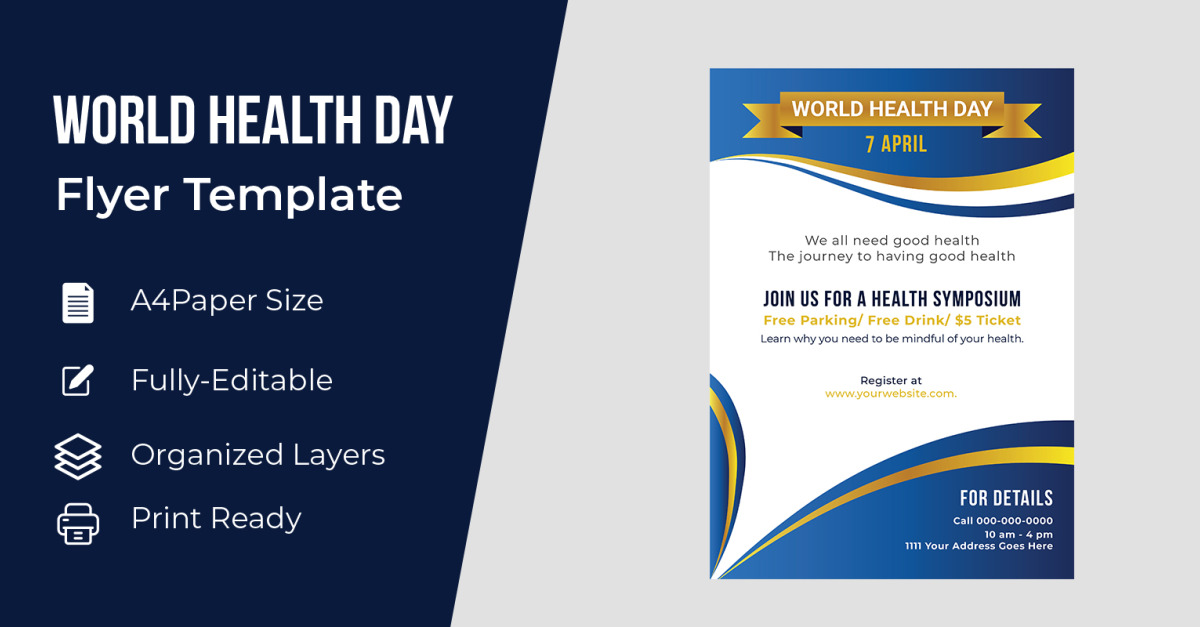 WORLD HEALTH DAY
Flyer Template

A4Paper Size
Fully-Editable
Organized Layers
Print Ready

WORLD HEALTH DAY
7 APRIL

We all need good health
The journey to having good health

JOIN US FOR A HEALTH SYMPOSIUM
Free Parking/ Free Drink/ $5 Ticket
Learn why you need to be mindful of your health.

Register at
www.yourwebsite.com.

FOR DETAILS
Call 000-000-0000
10 am - 4 pm
1111 Your Address Goes Here